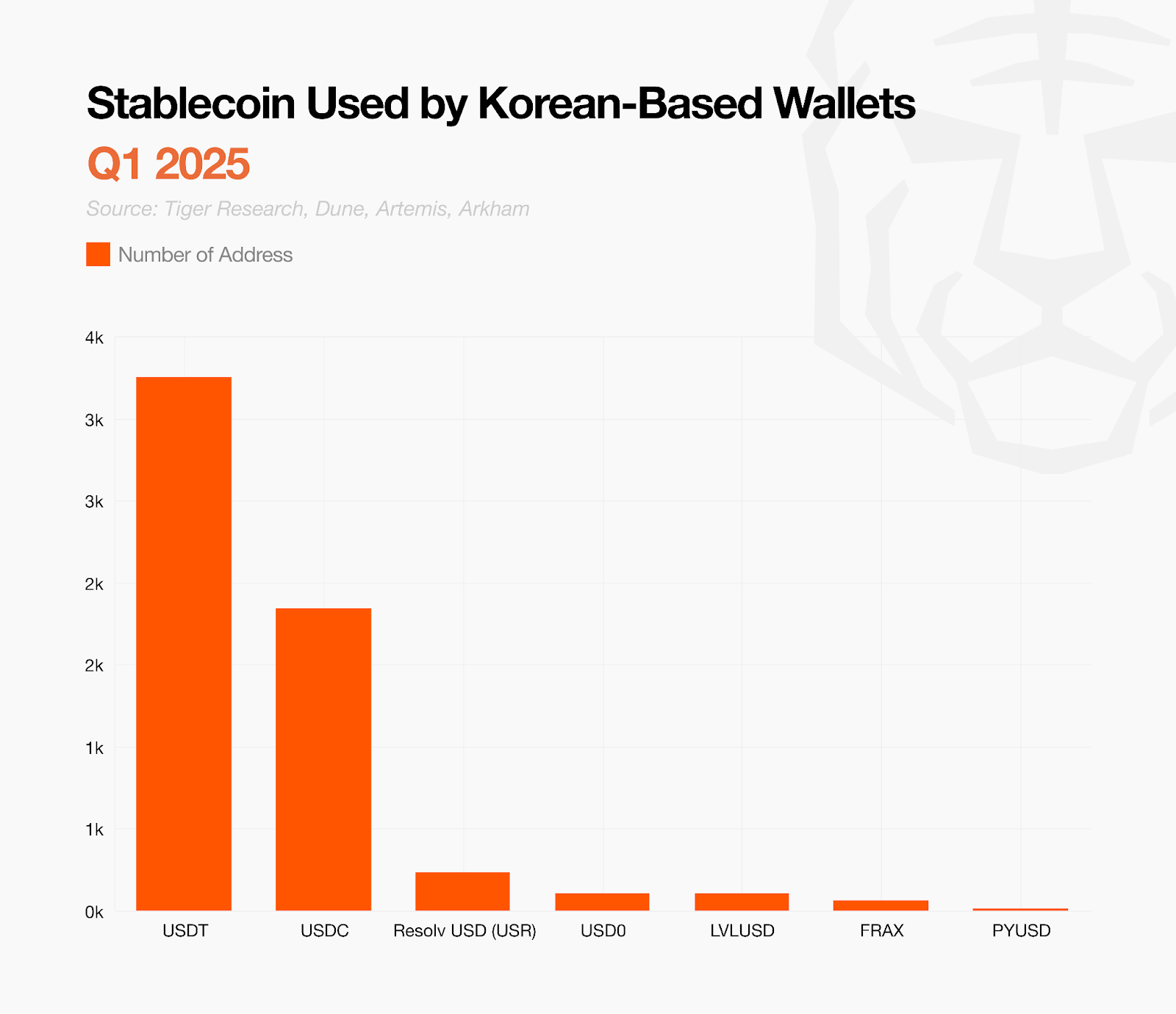 Stablecoin Used by Korean-Based Wallets

Q1 2025

Source: Tiger Research, Dune, Artemis, Arkham

Number of Address

4k
3k
3k
2k
2k
1k
1k
0k

USDT
USDC
Resolv USD (USR)
USD0
LVLUSD
FRAX
PYUSD